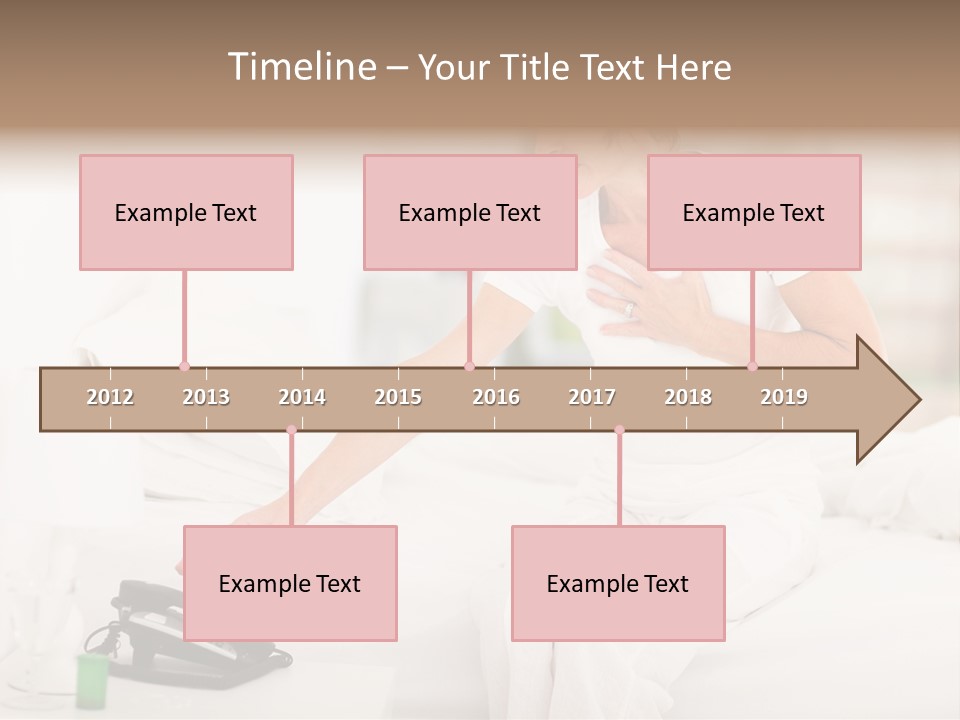 Timeline – Your Title Text Here

Example Text

Example Text

Example Text

2012 2013 2014 2015 2016 2017 2018 2019

Example Text

Example Text